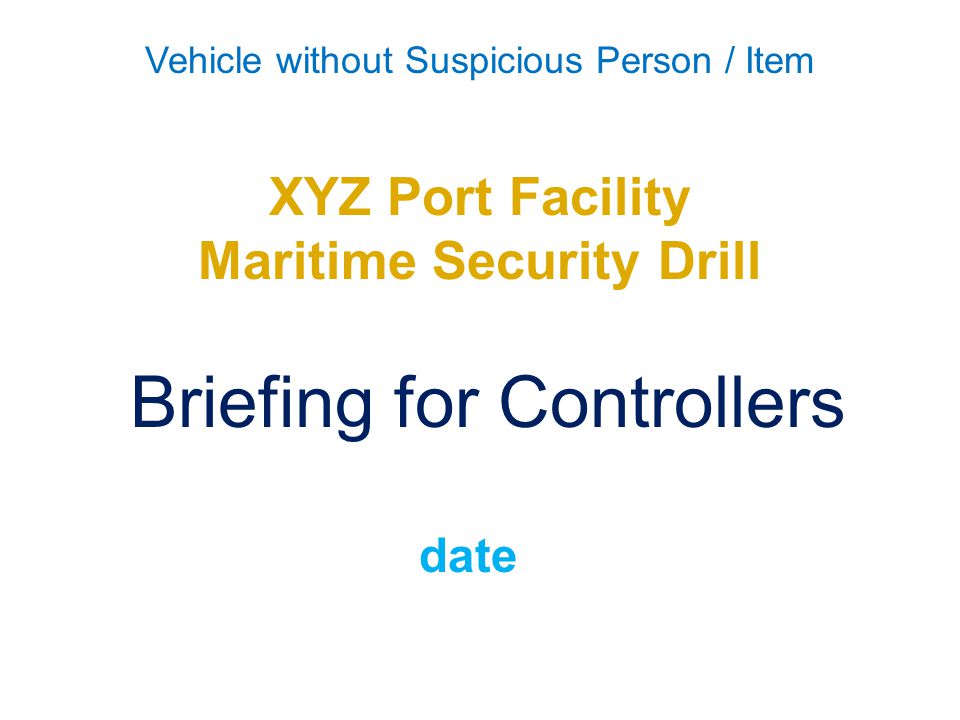 Vehicle without Suspicious Person / Item

XYZ Port Facility
Maritime Security Drill

Briefing for Controllers

date